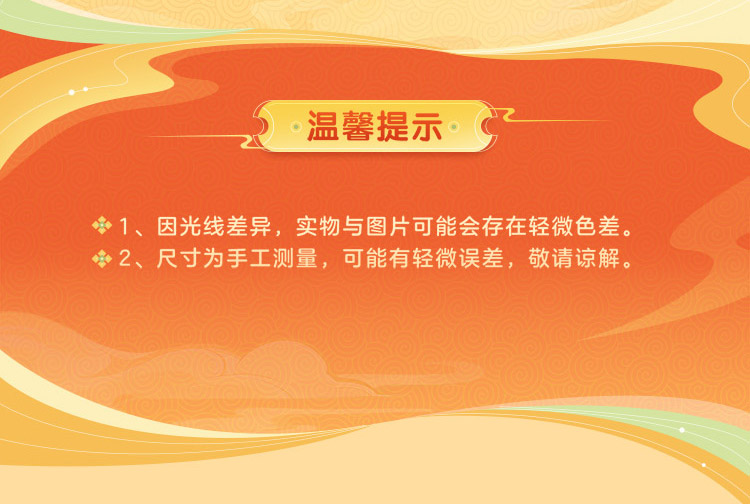 温馨提示

1、因光线差异，实物与图片可能会存在轻微色差。
2、尺寸为手工测量，可能有轻微误差，敬请谅解。